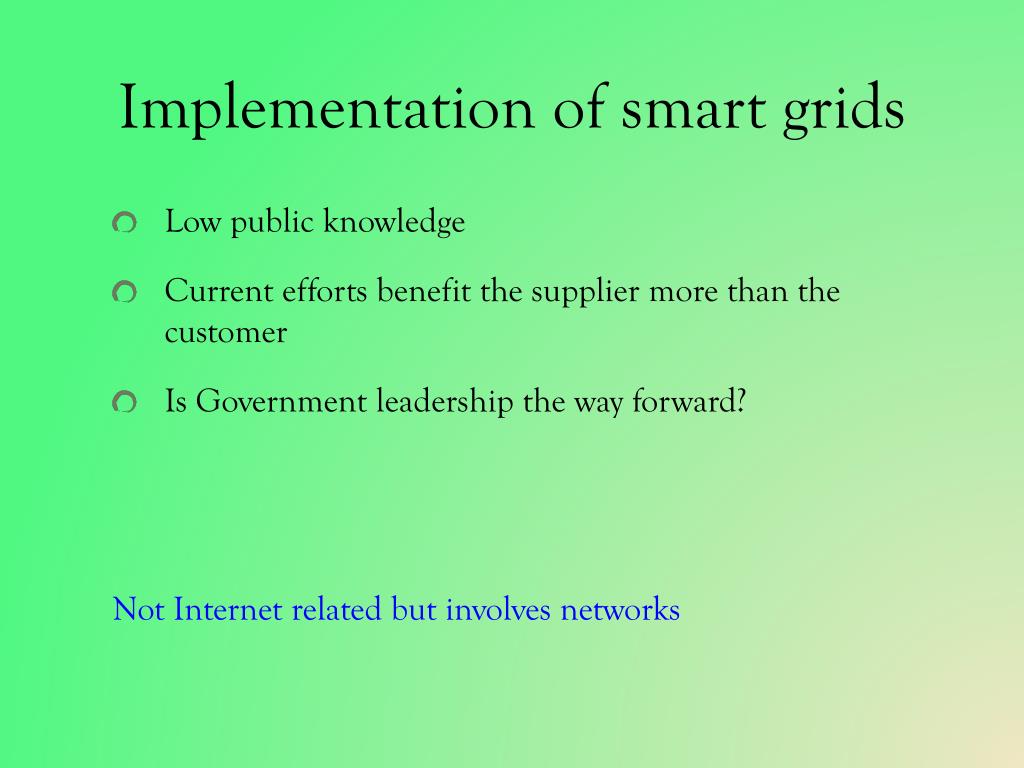 Implementation of smart grids

Low public knowledge

Current efforts benefit the supplier more than the customer

Is Government leadership the way forward?

Not Internet related but involves networks